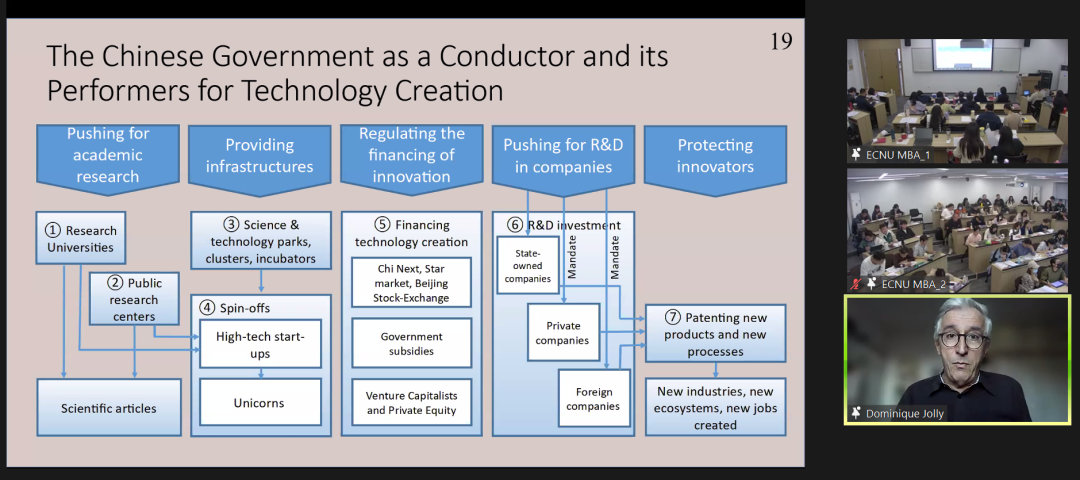 The Chinese Government as a Conductor and its Performers for Technology Creation

19

Pushing for academic research

Providing infrastructures

Regulating the financing of innovation

Pushing for R&D in companies

Protecting innovators

① Research Universities

② Public research centers

Scientific articles

③ Science & technology parks, clusters, incubators

④ Spin-offs

High-tech start-ups

Unicorns

⑤ Financing technology creation

Chi Next, Star market, Beijing Stock-Exchange

Government subsidies

Venture Capitalists and Private Equity

⑥ R&D investment

State-owned companies

Mandate

Mandate

Private companies

Foreign companies

⑦ Patenting new products and new processes

New industries, new ecosystems, new jobs created

ECNU MBA_1

ECNU MBA_2

Dominique Jolly